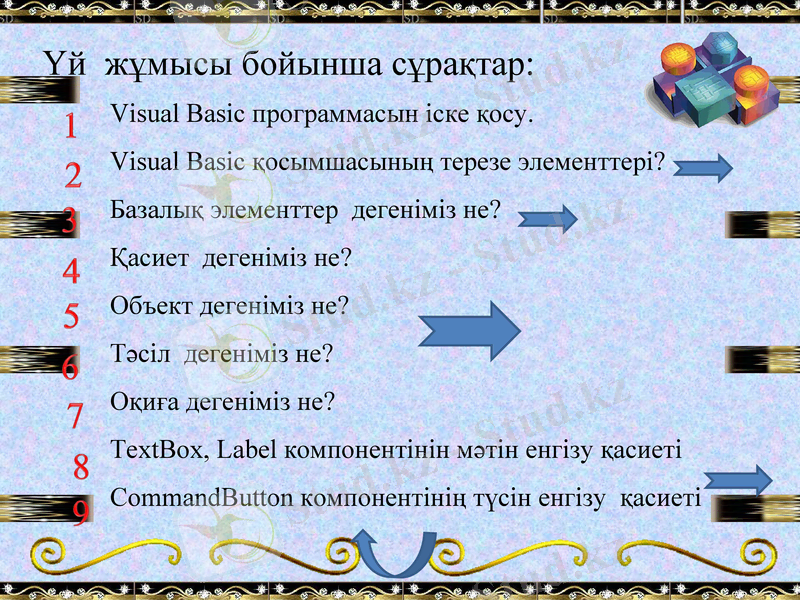 Үй жұмысы бойынша сұрақтар:

1 Visual Basic программасын іске қосу.

2 Visual Basic қосымшасының терезе элементтері?

3 Базалық элементтер дегеніміз не?

4 Қасиет дегеніміз не?

5 Объект дегеніміз не?

6 Тәсіл дегеніміз не?

7 Оқиға дегеніміз не?

8 TextBox, Label компонентінін мәтін енгізу қасиеті

9 CommandButton компонентінің түсін енгізу қасиеті

Stud.kz